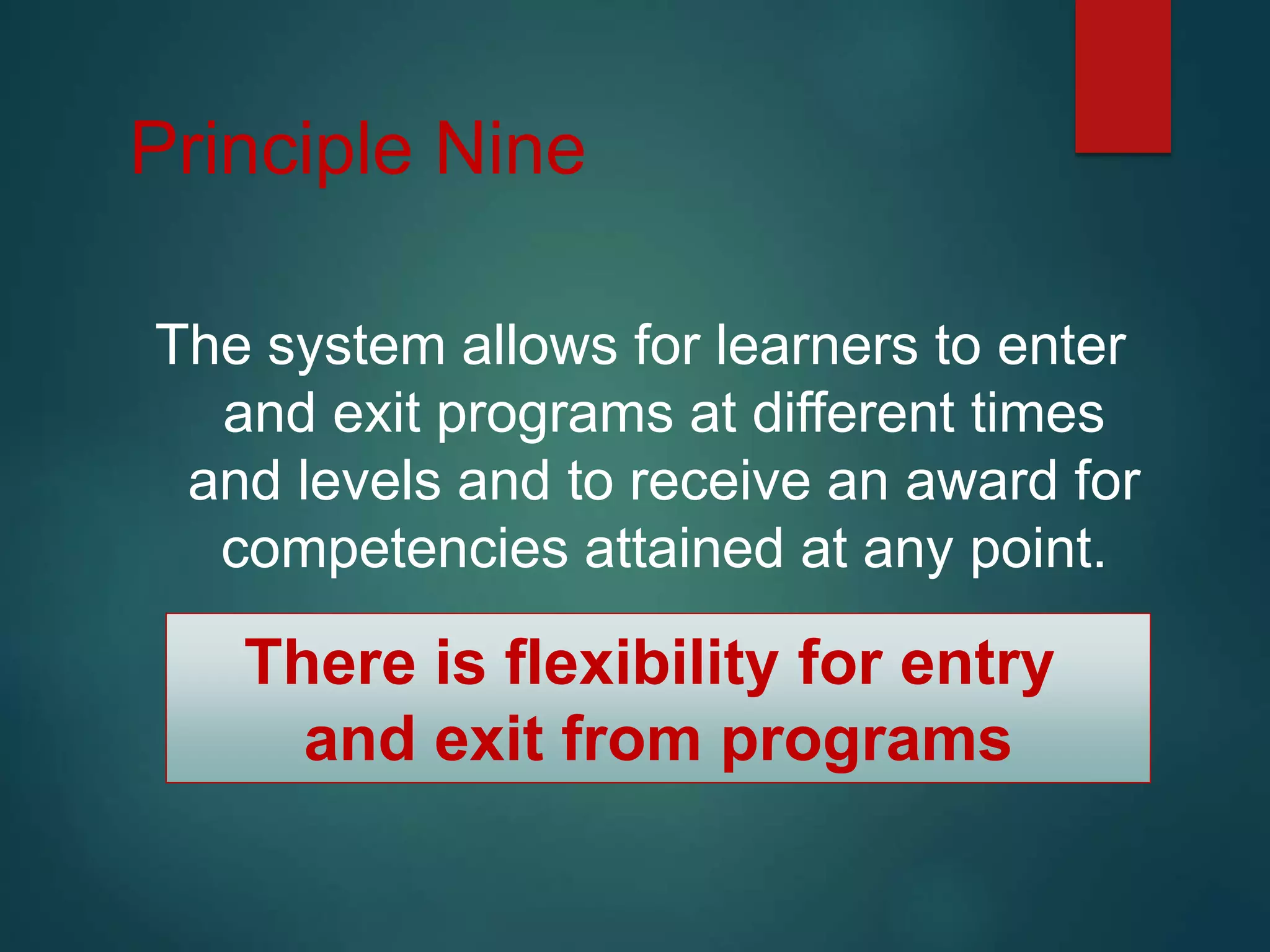 Principle Nine

The system allows for learners to enter and exit programs at different times and levels and to receive an award for competencies attained at any point.

There is flexibility for entry and exit from programs